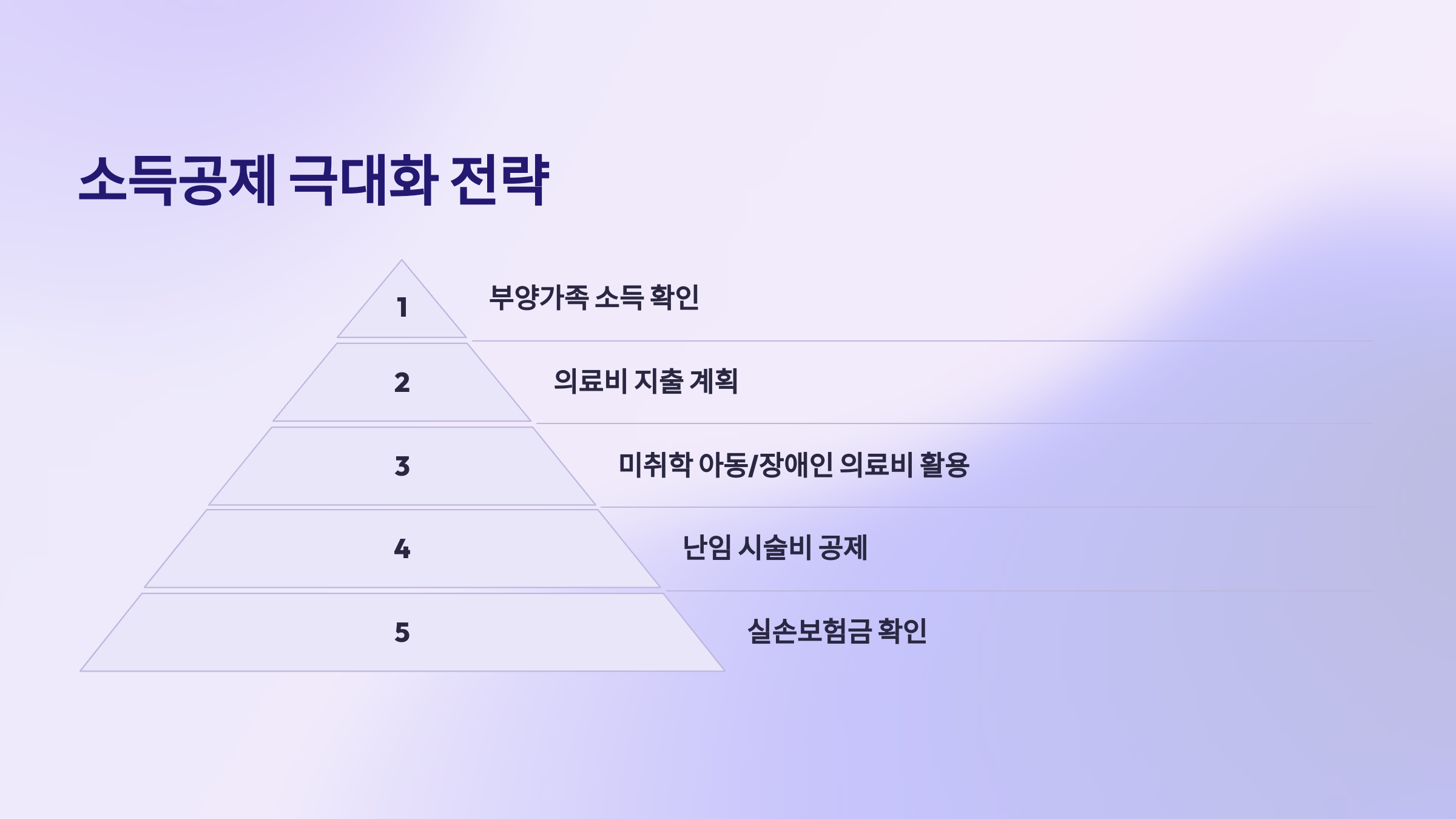 소득공제 극대화 전략

1
부양가족 소득 확인

2
의료비 지출 계획

3
미취학 아동/장애인 의료비 활용

4
난임 시술비 공제

5
실손보험금 확인